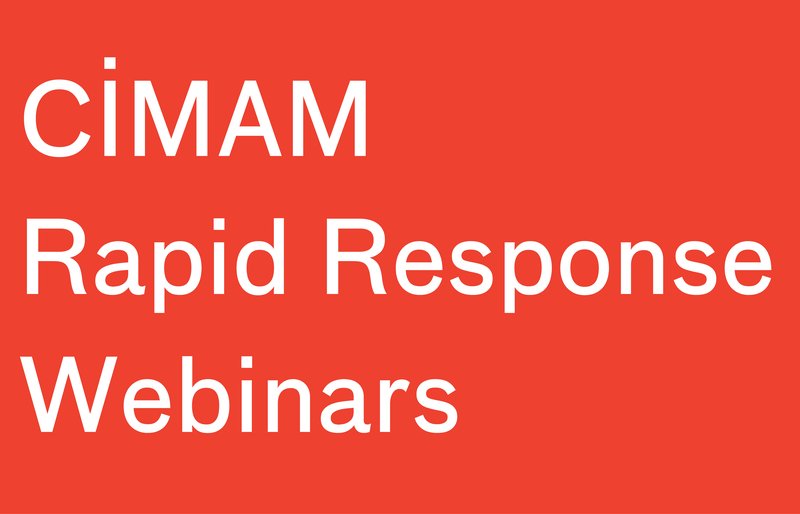 CİMAM
Rapid Response
Webinars